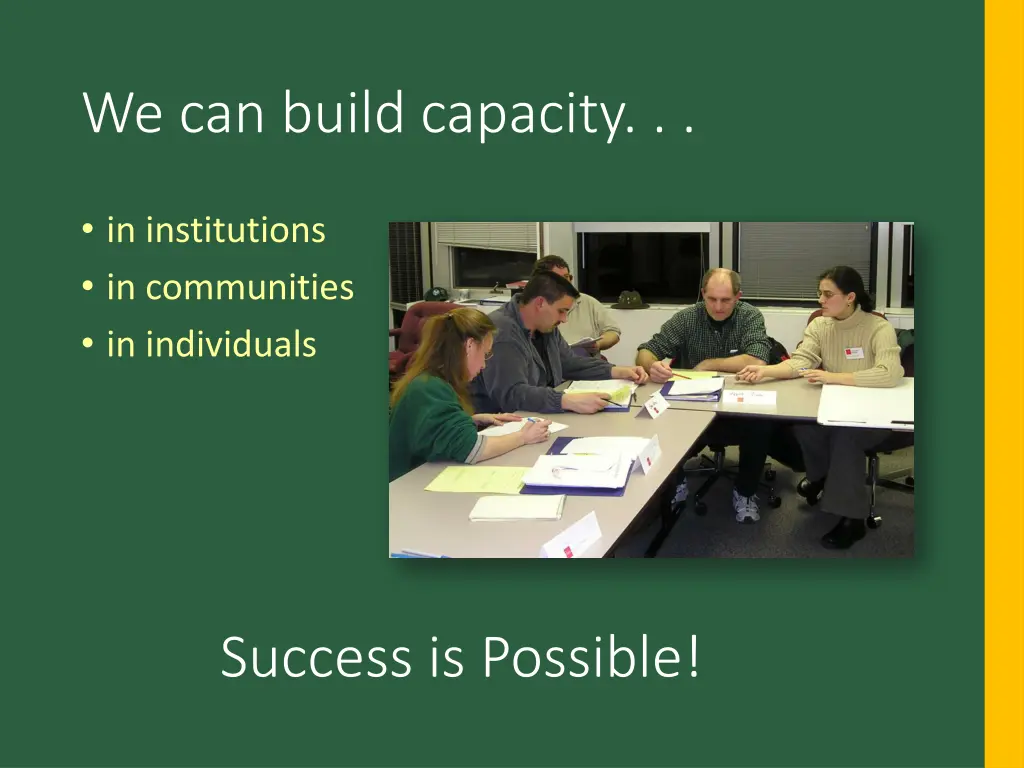 We can build capacity. . .

• in institutions
• in communities
• in individuals

Success is Possible!